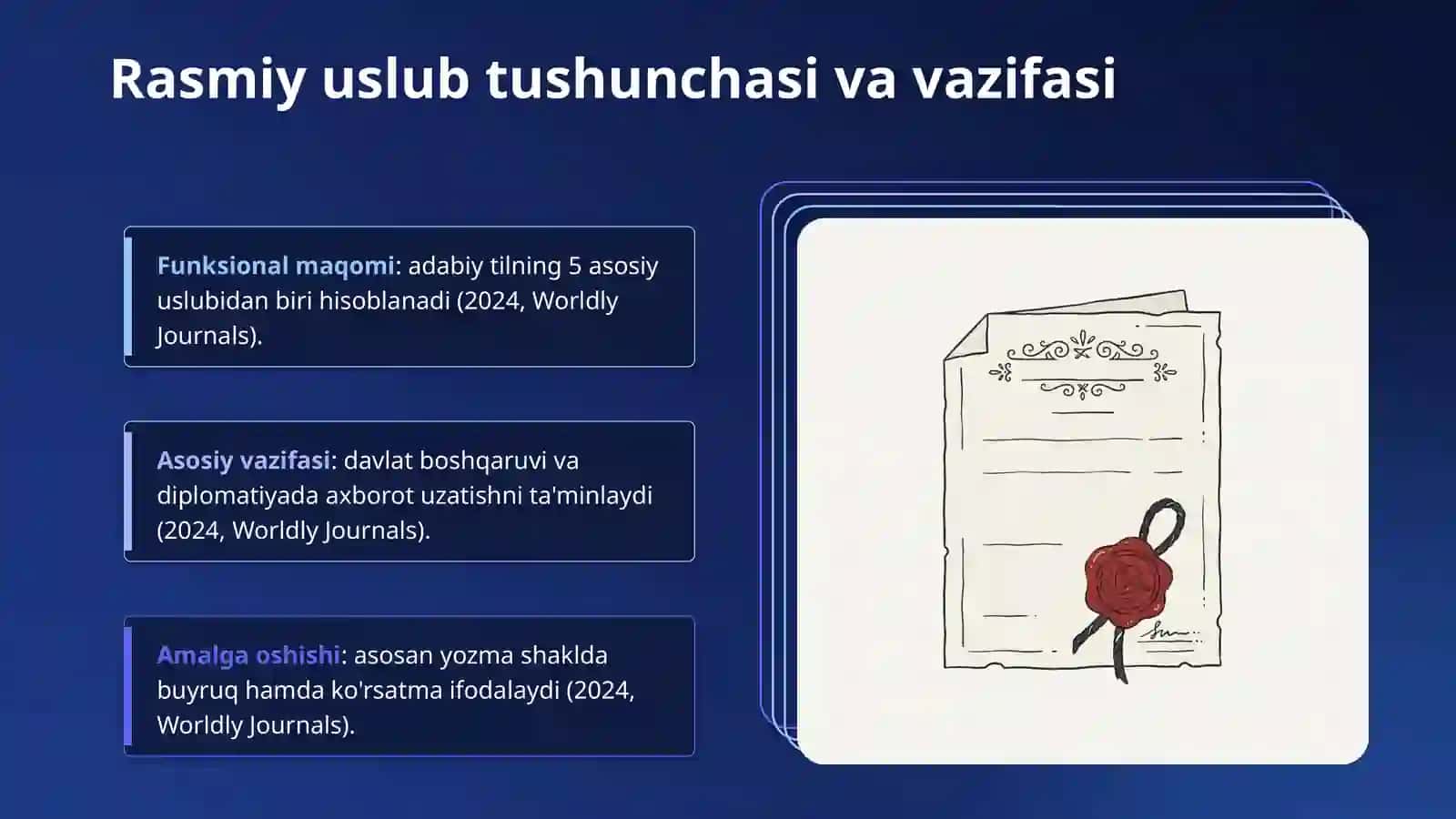 Rasmiy uslub tushunchasi va vazifasi

Funksional maqomi: adabiy tilning 5 asosiy uslubidan biri hisoblanadi (2024, Worldly Journals).

Asosiy vazifasi: davlat boshqaruvi va diplomatiyada axborot uzatishni ta'minlaydi (2024, Worldly Journals).

Amalga oshishi: asosan yozma shaklda buyruq hamda ko'rsatma ifodalaydi (2024, Worldly Journals).